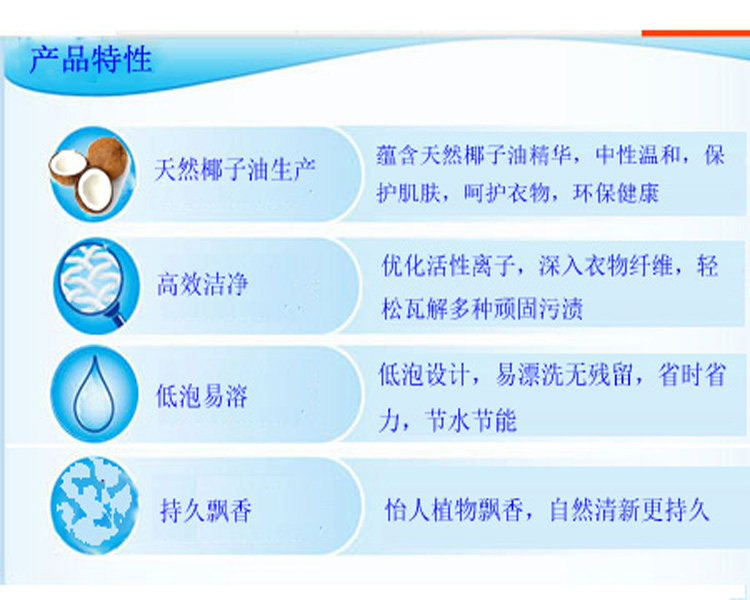 产品特性

天然椰子油生产

蕴含天然椰子油精华，中性温和，保护肌肤，呵护衣物，环保健康

高效洁净

优化活性离子，深入衣物纤维，轻松瓦解多种顽固污渍

低泡易溶

低泡设计，易漂洗无残留，省时省力，节水节能

持久飘香

怡人植物飘香，自然清新更持久